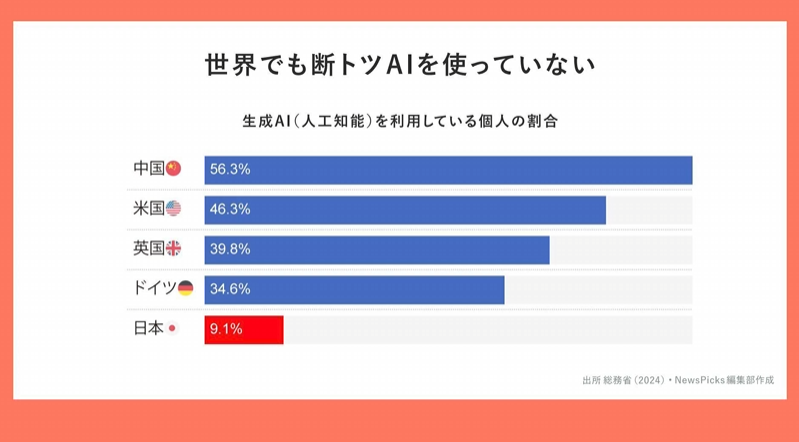 世界でも断トツAIを使っていない

生成AI（人工知能）を利用している個人の割合

中国 56.3%
米国 46.3%
英国 39.8%
ドイツ 34.6%
日本 9.1%

出所 総務省（2024）・NewsPicks編集部作成